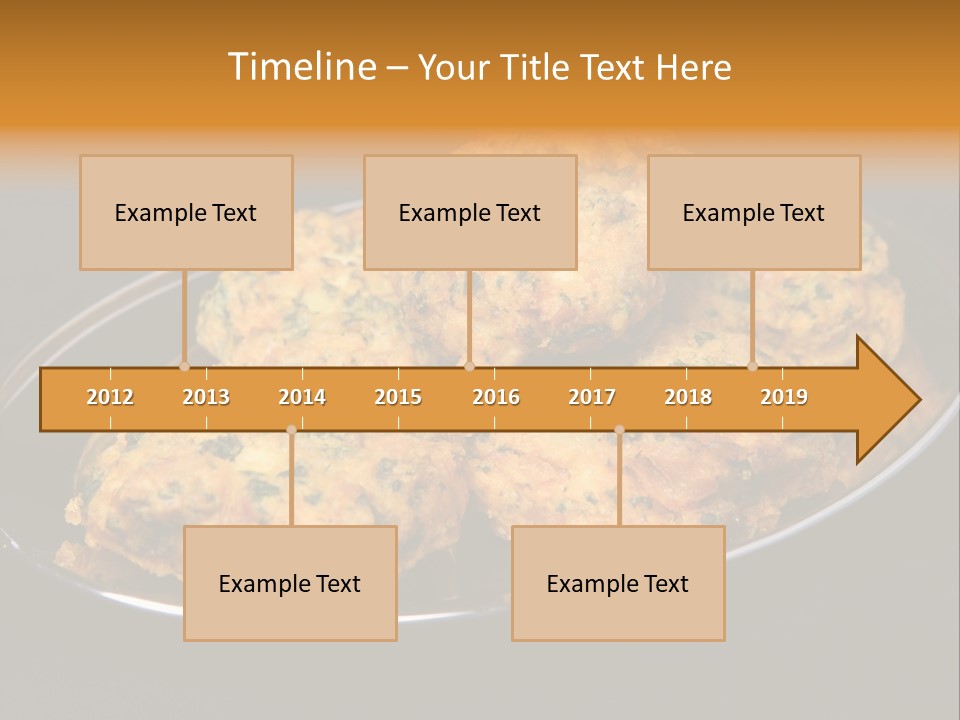 Timeline – Your Title Text Here

Example Text

Example Text

Example Text

2012 2013 2014 2015 2016 2017 2018 2019

Example Text

Example Text